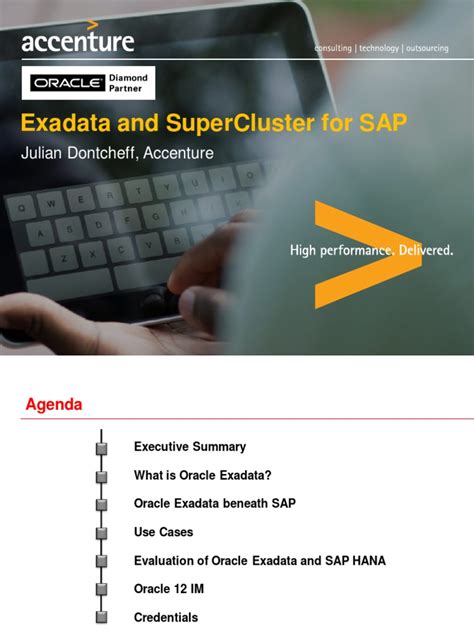 accenture

consulting | technology | outsourcing

ORACLE Diamond Partner

Exadata and SuperCluster for SAP

Julian Dontcheff, Accenture

Q W E R T Y U I O
A S D F G H J K
Z X C V B N

High performance. Delivered.

Agenda

Executive Summary

What is Oracle Exadata?

Oracle Exadata beneath SAP

Use Cases

Evaluation of Oracle Exadata and SAP HANA

Oracle 12 IM

Credentials